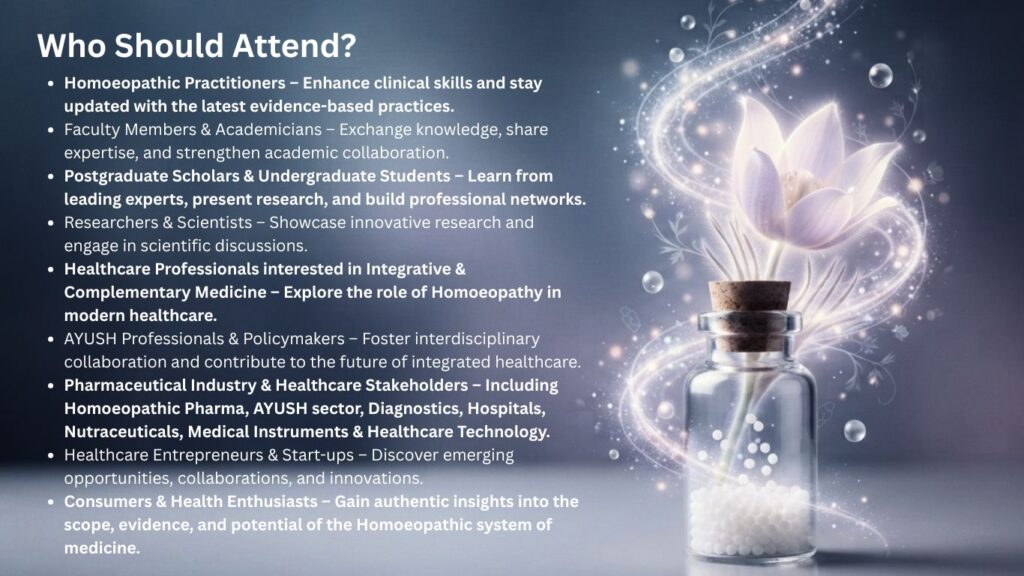 Who Should Attend?

- Homoeopathic Practitioners – Enhance clinical skills and stay updated with the latest evidence-based practices.
- Faculty Members & Academicians – Exchange knowledge, share expertise, and strengthen academic collaboration.
- Postgraduate Scholars & Undergraduate Students – Learn from leading experts, present research, and build professional networks.
- Researchers & Scientists – Showcase innovative research and engage in scientific discussions.
- Healthcare Professionals interested in Integrative & Complementary Medicine – Explore the role of Homoeopathy in modern healthcare.
- AYUSH Professionals & Policymakers – Foster interdisciplinary collaboration and contribute to the future of integrated healthcare.
- Pharmaceutical Industry & Healthcare Stakeholders – Including Homoeopathic Pharma, AYUSH sector, Diagnostics, Hospitals, Nutraceuticals, Medical Instruments & Healthcare Technology.
- Healthcare Entrepreneurs & Start-ups – Discover emerging opportunities, collaborations, and innovations.
- Consumers & Health Enthusiasts – Gain authentic insights into the scope, evidence, and potential of the Homoeopathic system of medicine.